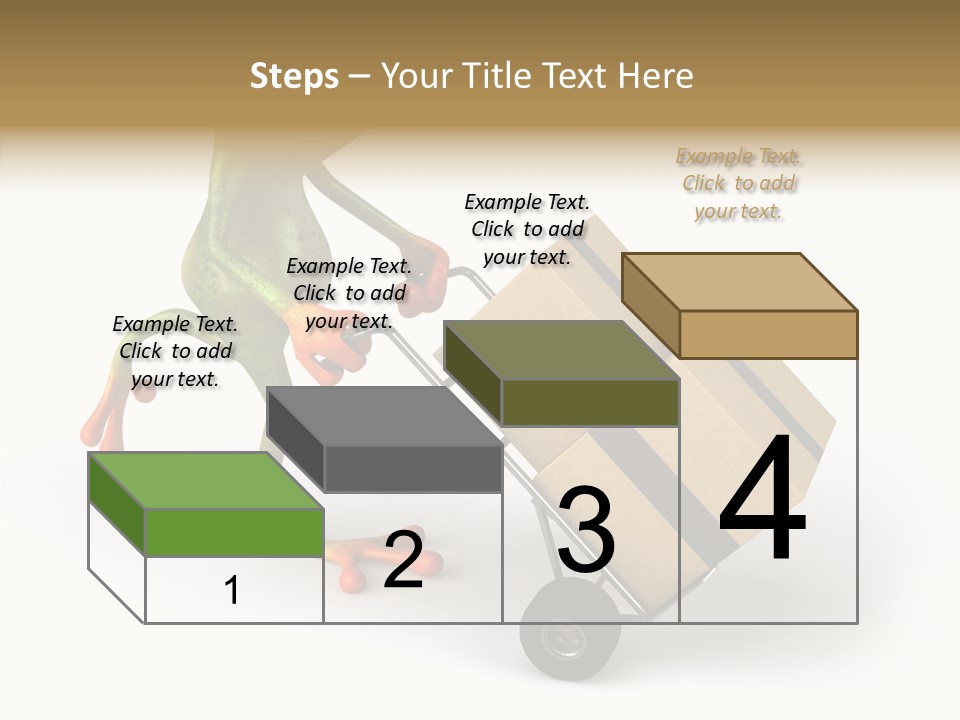 Steps – Your Title Text Here

Example Text. Click to add your text.

Example Text. Click to add your text.

Example Text. Click to add your text.

Example Text. Click to add your text.

1

2

3

4